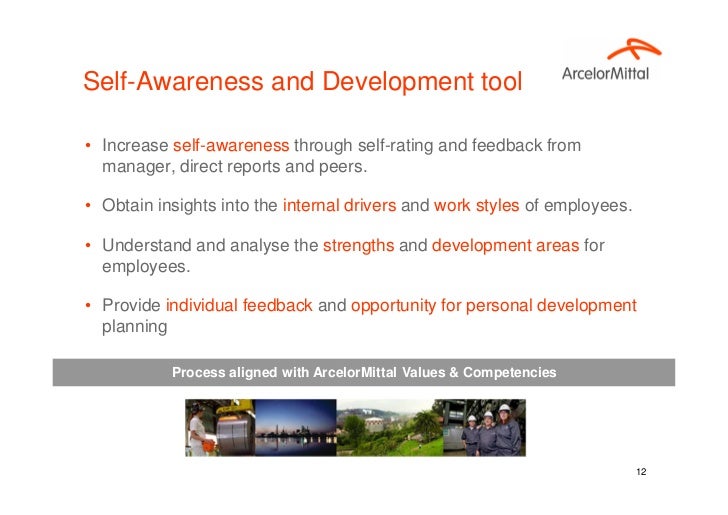 Self-Awareness and Development tool

ArcelorMittal

• Increase self-awareness through self-rating and feedback from manager, direct reports and peers.

• Obtain insights into the internal drivers and work styles of employees.

• Understand and analyse the strengths and development areas for employees.

• Provide individual feedback and opportunity for personal development planning

Process aligned with ArcelorMittal Values & Competencies

12